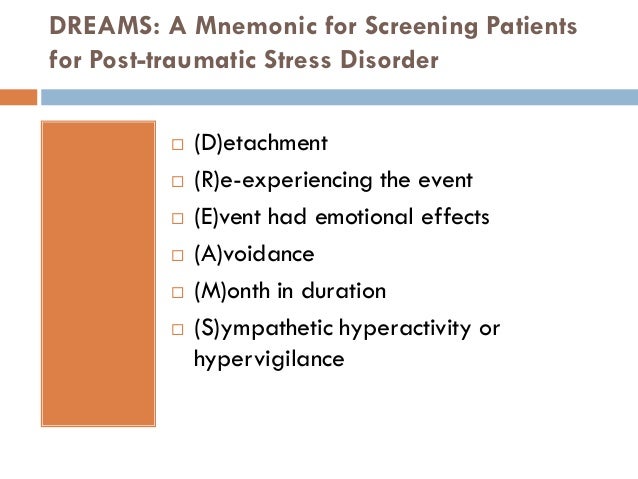 DREAMS: A Mnemonic for Screening Patients for Post-traumatic Stress Disorder

□ (D)etachment
□ (R)e-experiencing the event
□ (E)vent had emotional effects
□ (A)voidance
□ (M)onth in duration
□ (S)ympathetic hyperactivity or hypervigilance